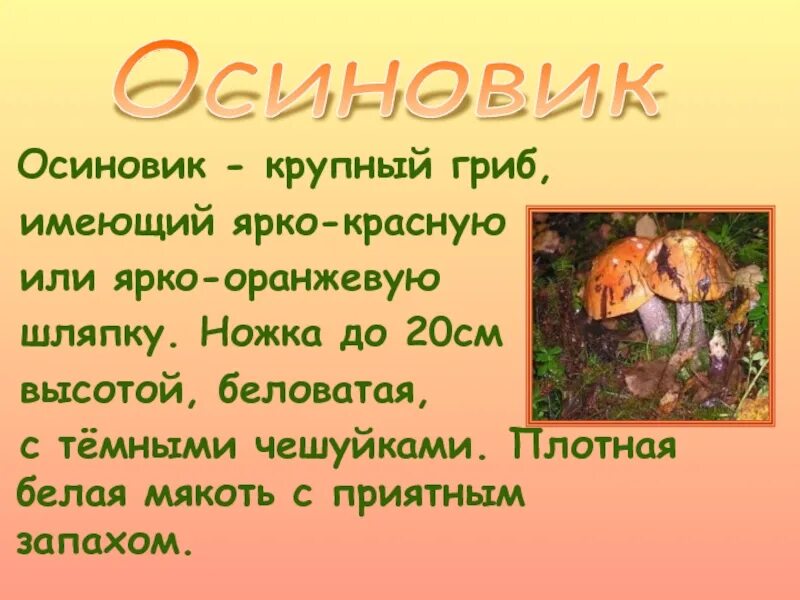 Осиновик

Осиновик - крупный гриб, имеющий ярко-красную или ярко-оранжевую шляпку. Ножка до 20см высотой, беловатая, с тёмными чешуйками. Плотная белая мякоть с приятным запахом.